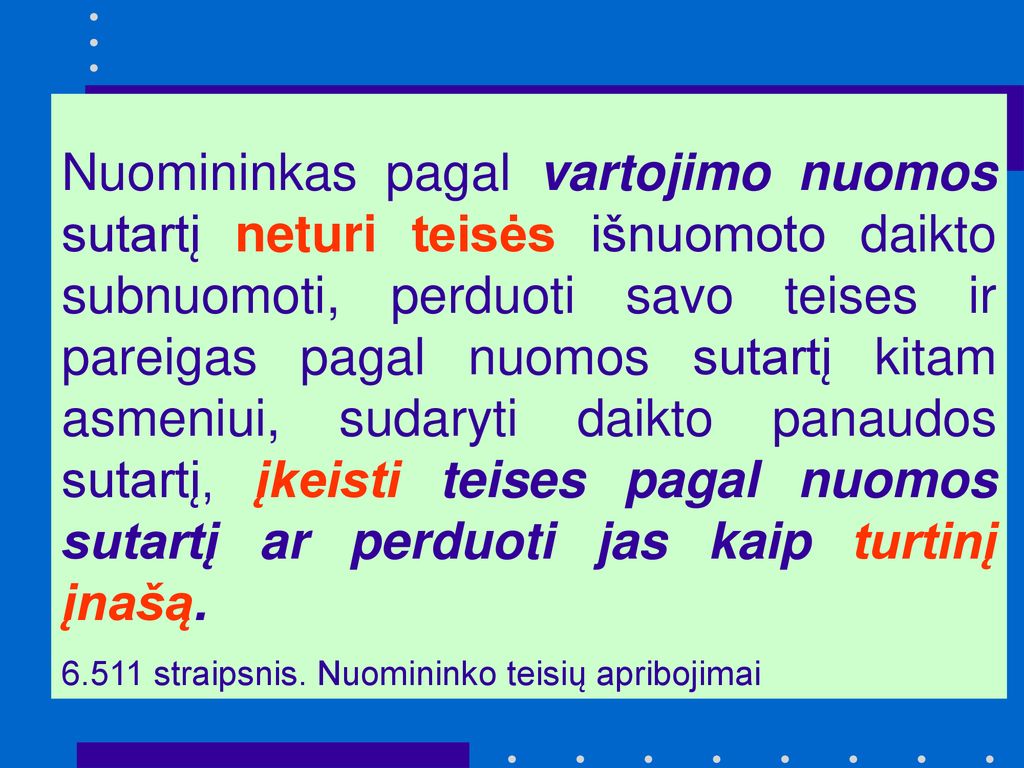 Nuomininkas pagal vartojimo nuomos sutartį neturi teisės išnuomoto daikto subnuomoti, perduoti savo teises ir pareigas pagal nuomos sutartį kitam asmeniui, sudaryti daikto panaudos sutartį, įkeisti teises pagal nuomos sutartį ar perduoti jas kaip turtinį įnašą.

6.511 straipsnis. Nuomininko teisių apribojimai